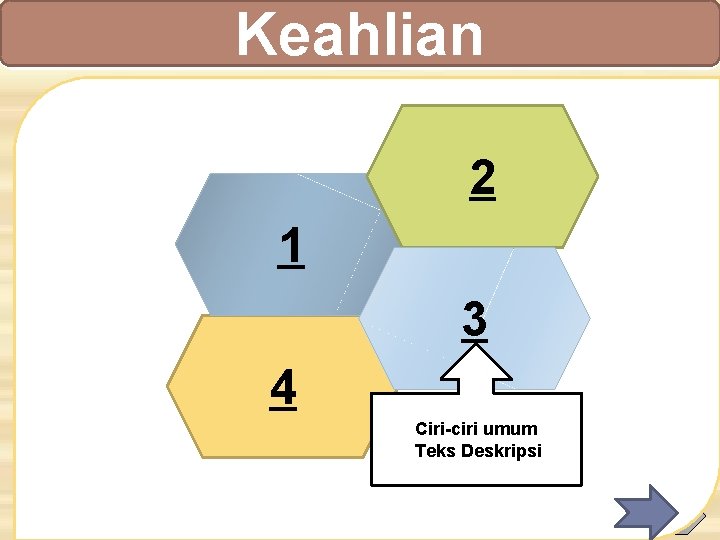 Keahlian

2

1

3

4

Ciri-ciri umum Teks Deskripsi